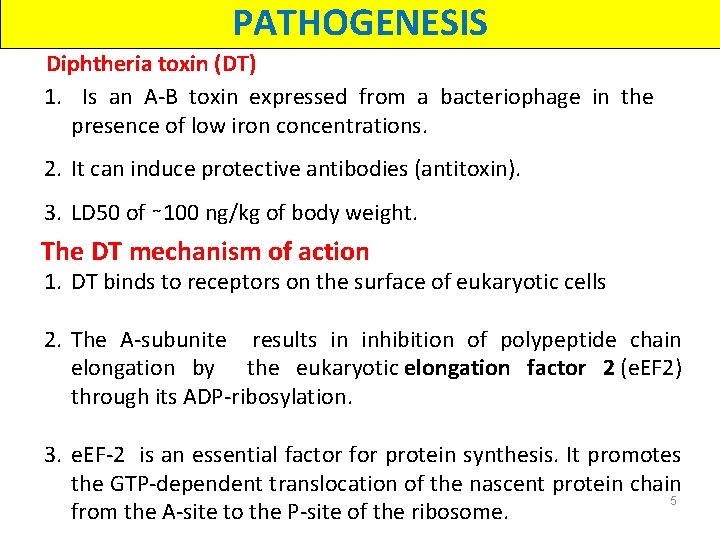 PATHOGENESIS

Diphtheria toxin (DT)

1. Is an A-B toxin expressed from a bacteriophage in the presence of low iron concentrations.

2. It can induce protective antibodies (antitoxin).

3. LD50 of ~100 ng/kg of body weight.

The DT mechanism of action

1. DT binds to receptors on the surface of eukaryotic cells

2. The A-subunite results in inhibition of polypeptide chain elongation by the eukaryotic elongation factor 2 (eEF2) through its ADP-ribosylation.

3. eEF-2 is an essential factor for protein synthesis. It promotes the GTP-dependent translocation of the nascent protein chain from the A-site to the P-site of the ribosome.

5